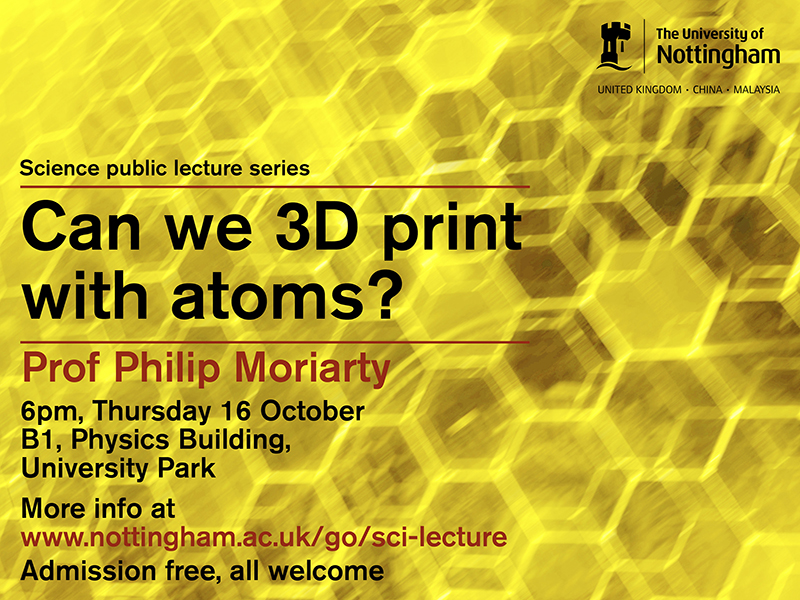 The University of Nottingham

UNITED KINGDOM · CHINA · MALAYSIA

Science public lecture series

Can we 3D print with atoms?

Prof Philip Moriarty

6pm, Thursday 16 October
B1, Physics Building,
University Park

More info at
www.nottingham.ac.uk/go/sci-lecture

Admission free, all welcome